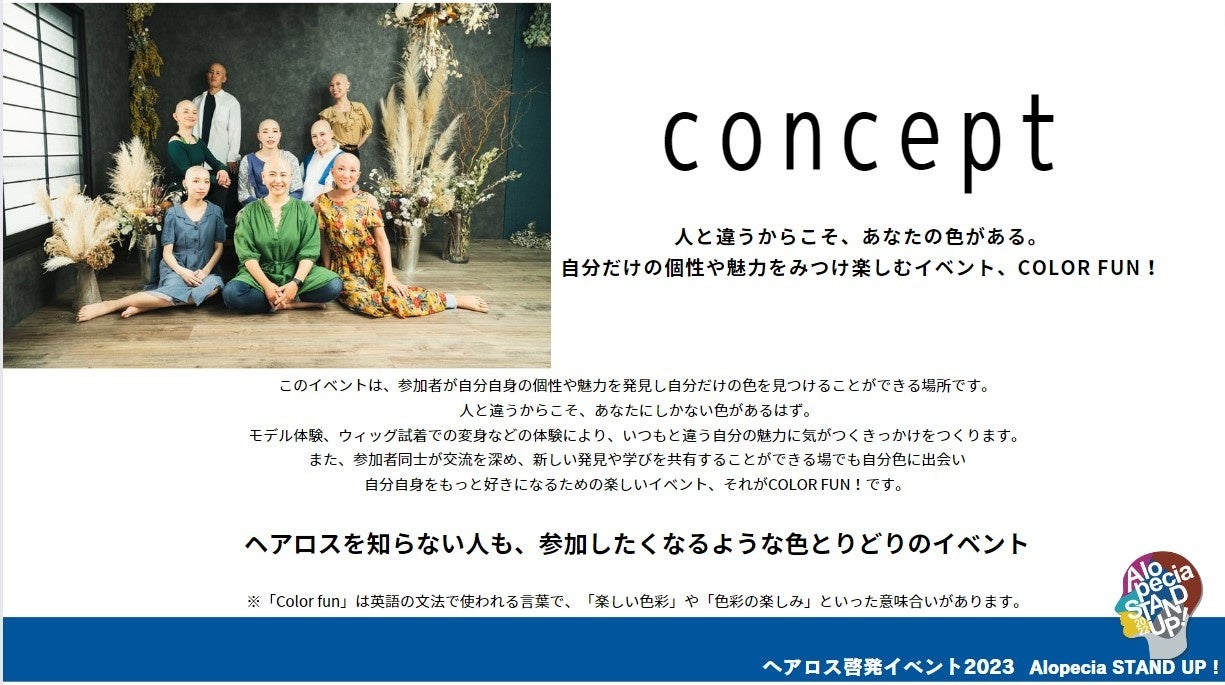 concept

人と違うからこそ、あなたの色がある。
自分だけの個性や魅力をみつけ楽しむイベント、COLOR FUN！

このイベントは、参加者が自分自身の個性や魅力を発見し自分だけの色を見つけることができる場所です。
人と違うからこそ、あなたにしかない色があるはず。
モデル体験、ウィッグ試着での変身などの体験により、いつもと違う自分の魅力に気がつくきっかけをつくります。
また、参加者同士が交流を深め、新しい発見や学びを共有することができる場でも自分色に出会い
自分自身をもっと好きになるための楽しいイベント、それがCOLOR FUN！です。

ヘアロスを知らない人も、参加したくなるような色とりどりのイベント

※「Color fun」は英語の文法で使われる言葉で、「楽しい色彩」や「色彩の楽しみ」といった意味合いがあります。

Alopecia STAND UP!

ヘアロス啓発イベント2023 Alopecia STAND UP！